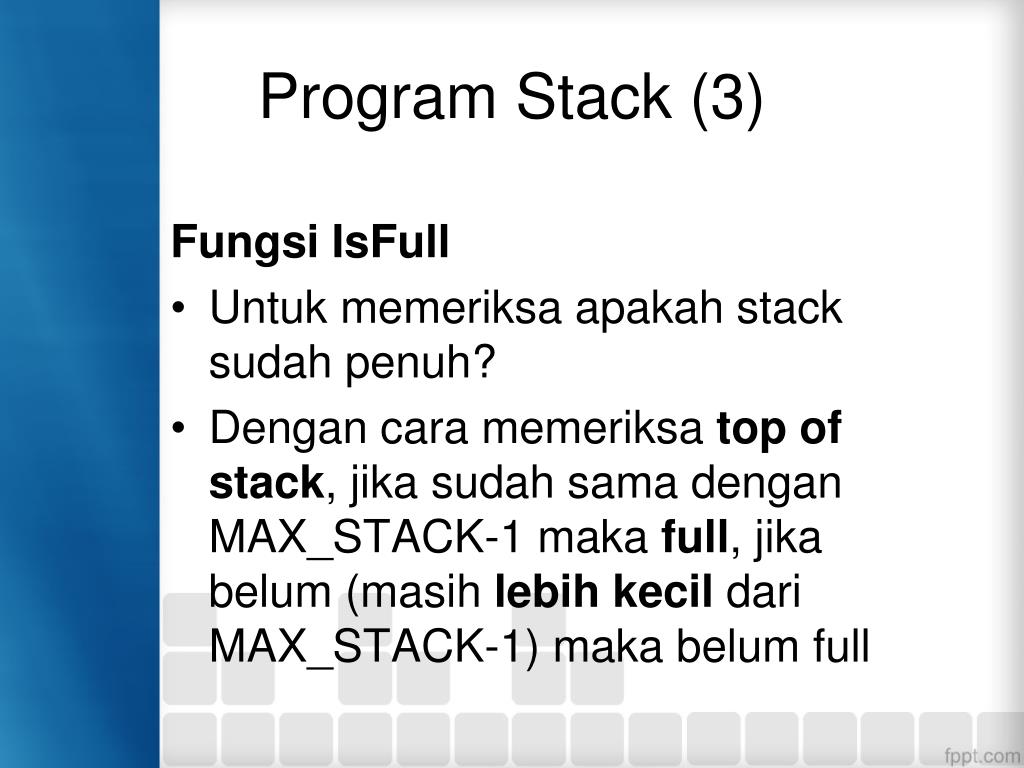 Program Stack (3)

Fungsi IsFull

• Untuk memeriksa apakah stack sudah penuh?

• Dengan cara memeriksa top of stack, jika sudah sama dengan MAX_STACK-1 maka full, jika belum (masih lebih kecil dari MAX_STACK-1) maka belum full

fppt.com